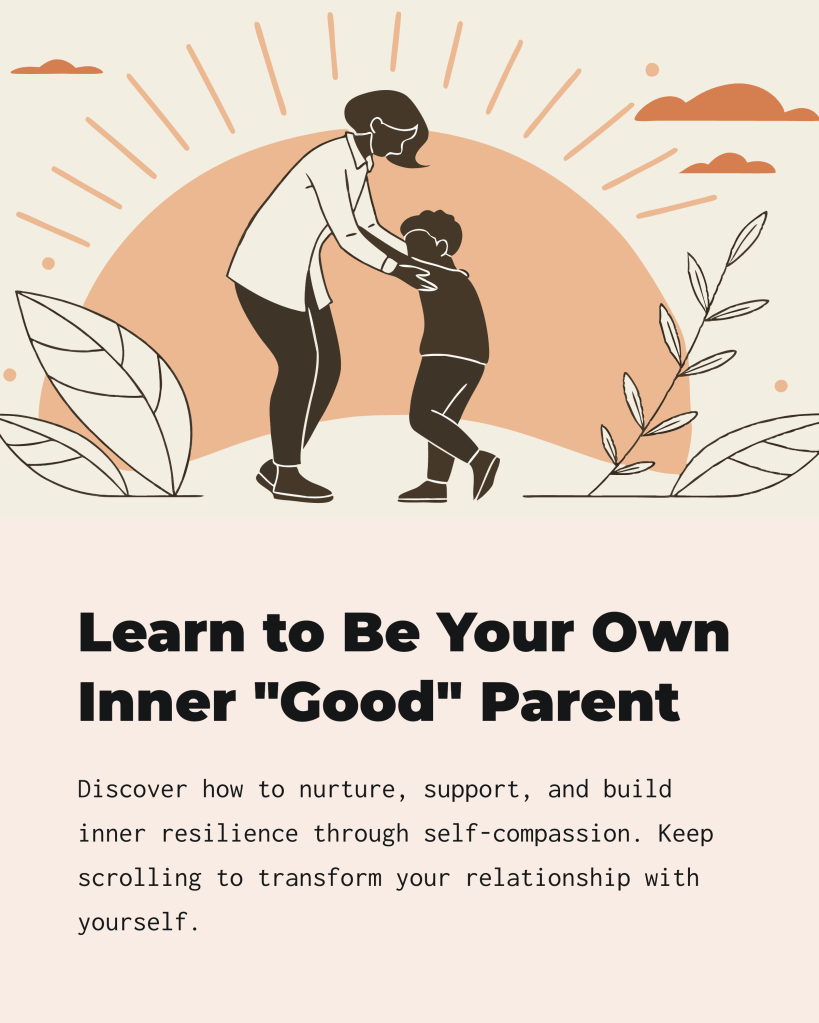 Learn to Be Your Own Inner "Good" Parent

Discover how to nurture, support, and build inner resilience through self-compassion. Keep scrolling to transform your relationship with yourself.